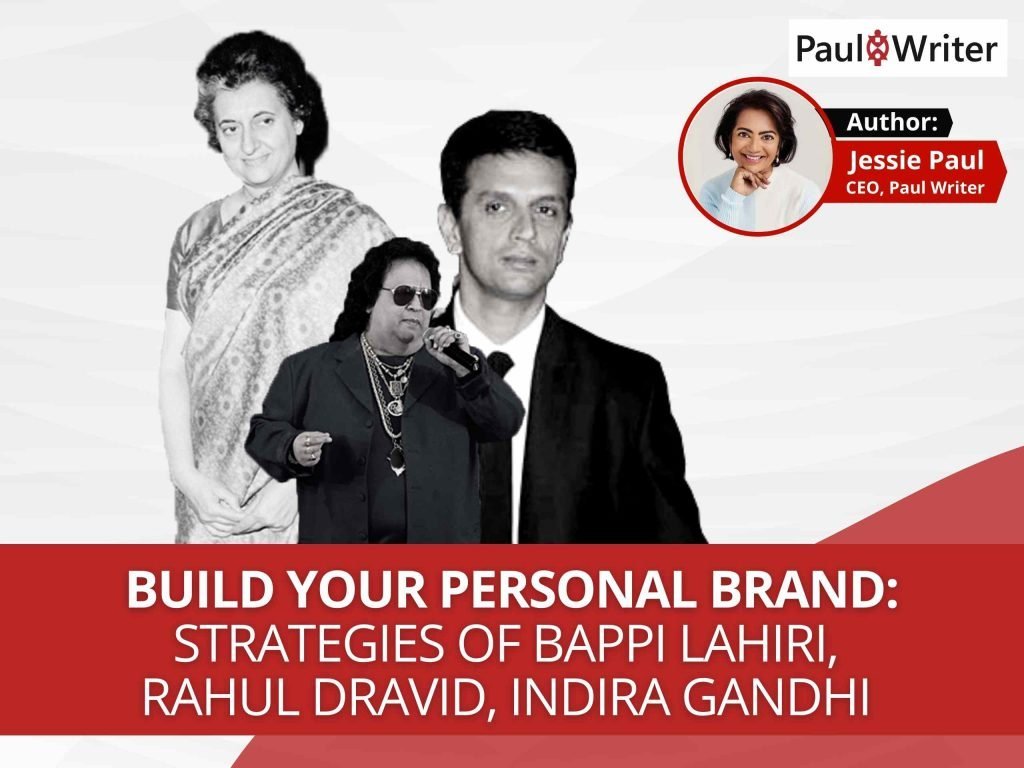 Paul Writer

Author:
Jessie Paul
CEO, Paul Writer

BUILD YOUR PERSONAL BRAND:
STRATEGIES OF BAPPI LAHIRI,
RAHUL DRAVID, INDIRA GANDHI